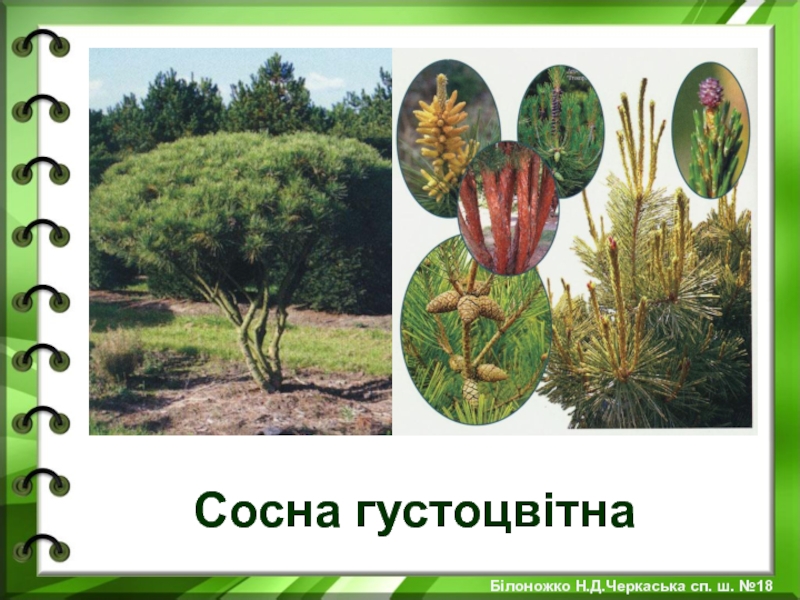 Сосна густоцвітна

Білоножко Н.Д.Черкаська сп. ш. №18